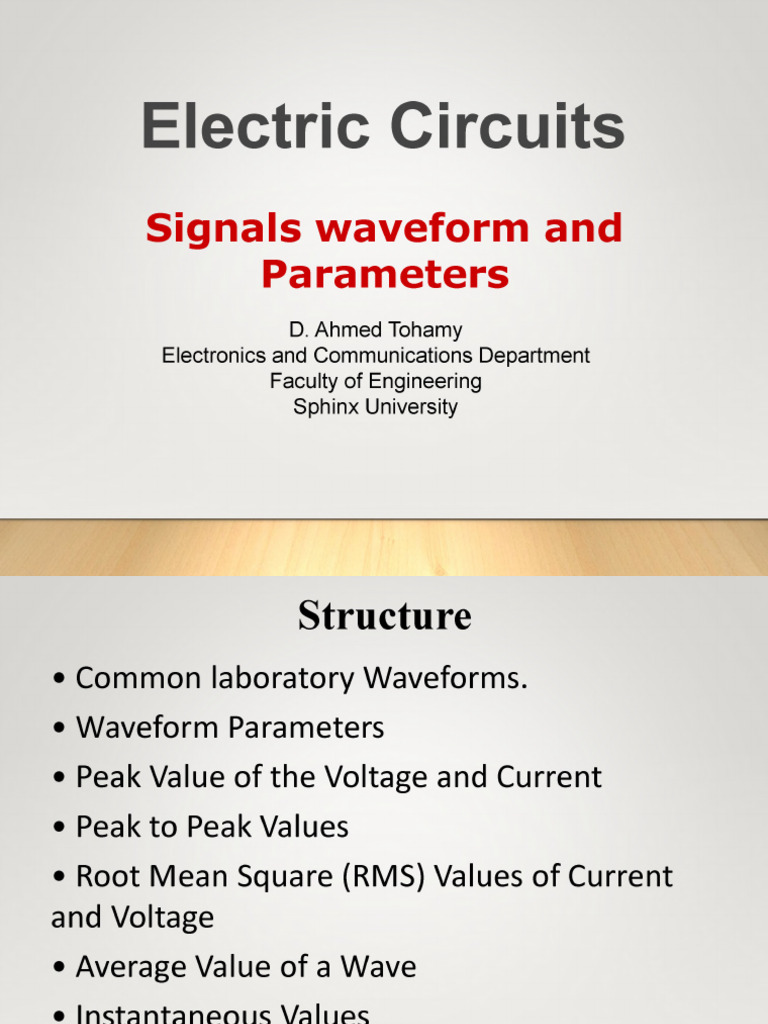 Electric Circuits

Signals waveform and Parameters

D. Ahmed Tohamy
Electronics and Communications Department
Faculty of Engineering
Sphinx University

Structure

• Common laboratory Waveforms.
• Waveform Parameters
• Peak Value of the Voltage and Current
• Peak to Peak Values
• Root Mean Square (RMS) Values of Current and Voltage
• Average Value of a Wave
• Instantaneous Values